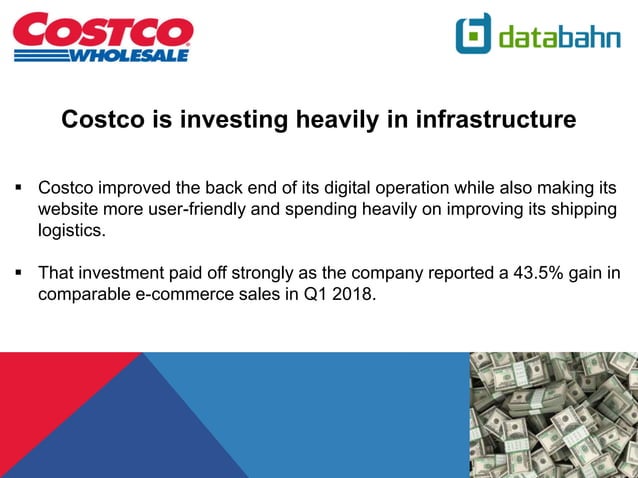 COSTCO WHOLESALE

databahn

Costco is investing heavily in infrastructure

▪ Costco improved the back end of its digital operation while also making its website more user-friendly and spending heavily on improving its shipping logistics.

▪ That investment paid off strongly as the company reported a 43.5% gain in comparable e-commerce sales in Q1 2018.